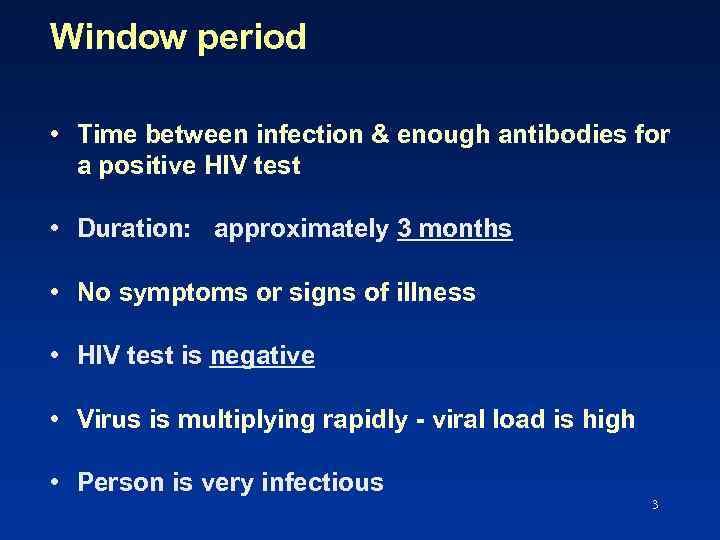 Window period

• Time between infection & enough antibodies for a positive HIV test

• Duration: approximately 3 months

• No symptoms or signs of illness

• HIV test is negative

• Virus is multiplying rapidly - viral load is high

• Person is very infectious

3